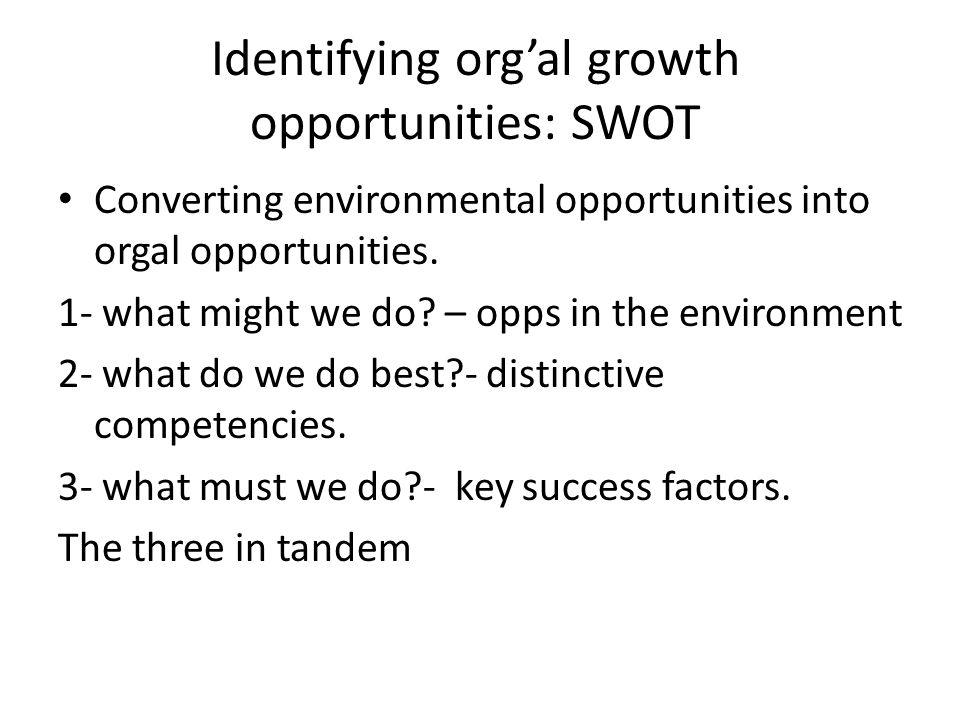 Identifying org’al growth opportunities: SWOT

• Converting environmental opportunities into orgal opportunities.

1- what might we do? – opps in the environment

2- what do we do best?- distinctive competencies.

3- what must we do?- key success factors.

The three in tandem